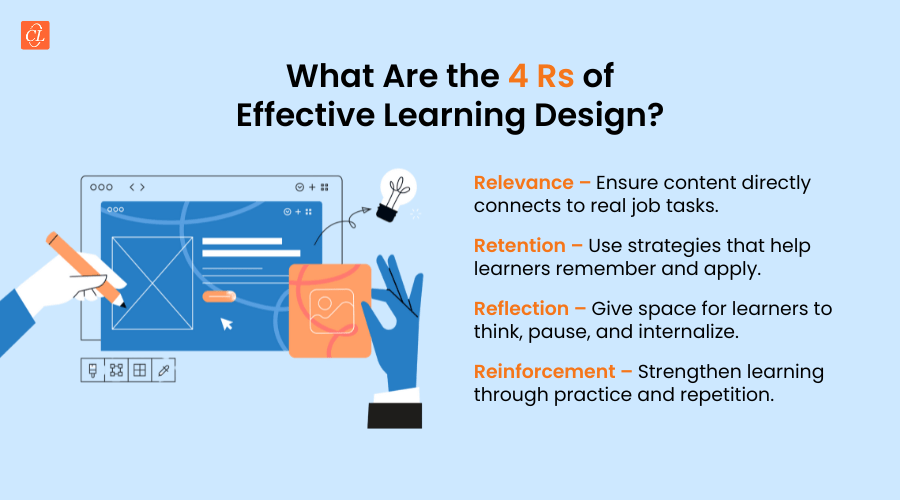 CL

What Are the 4 Rs of Effective Learning Design?

Relevance – Ensure content directly connects to real job tasks.

Retention – Use strategies that help learners remember and apply.

Reflection – Give space for learners to think, pause, and internalize.

Reinforcement – Strengthen learning through practice and repetition.